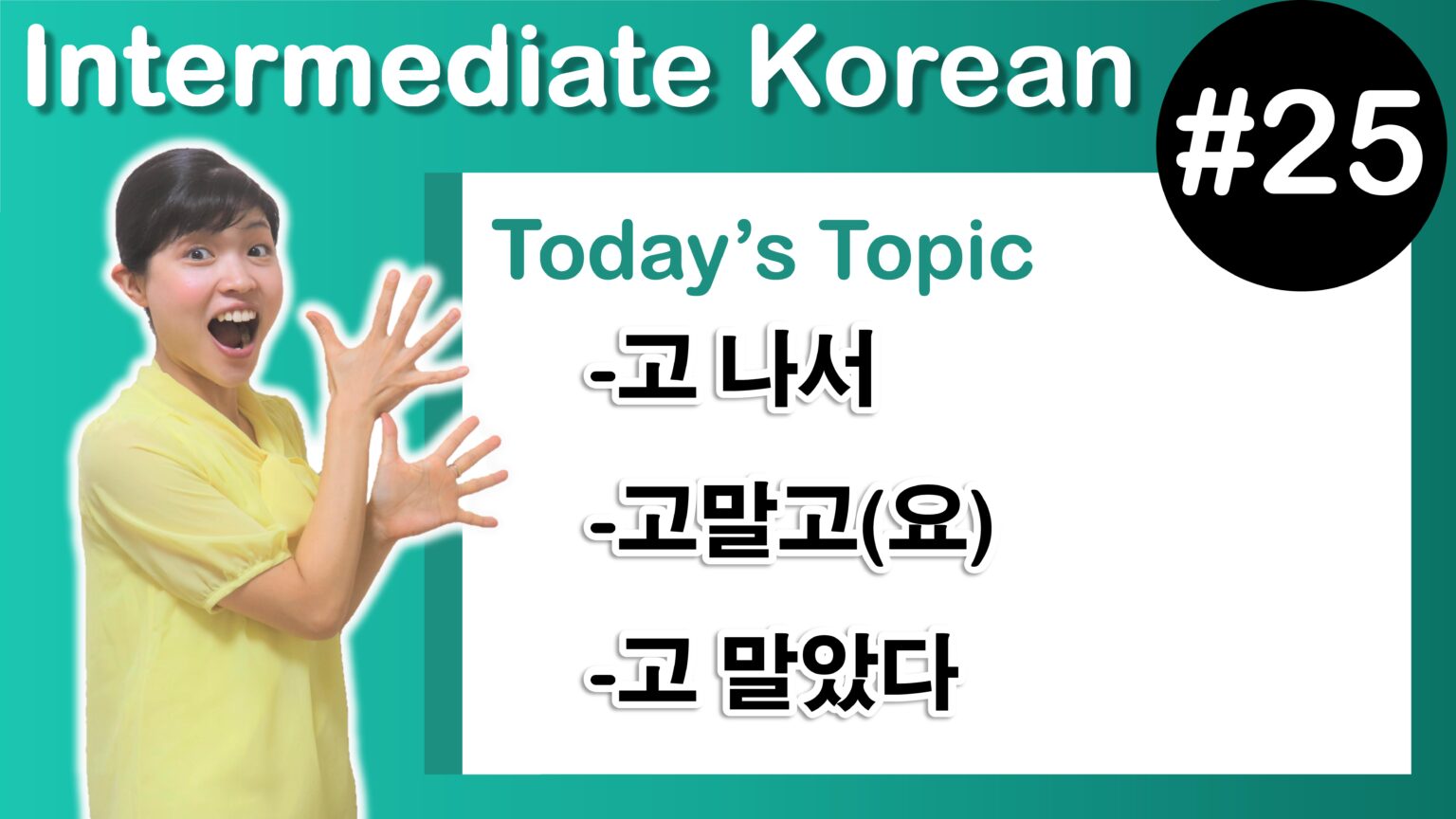 Intermediate Korean

#25

Today's Topic

-고 나서

-고말고(요)

-고 말았다